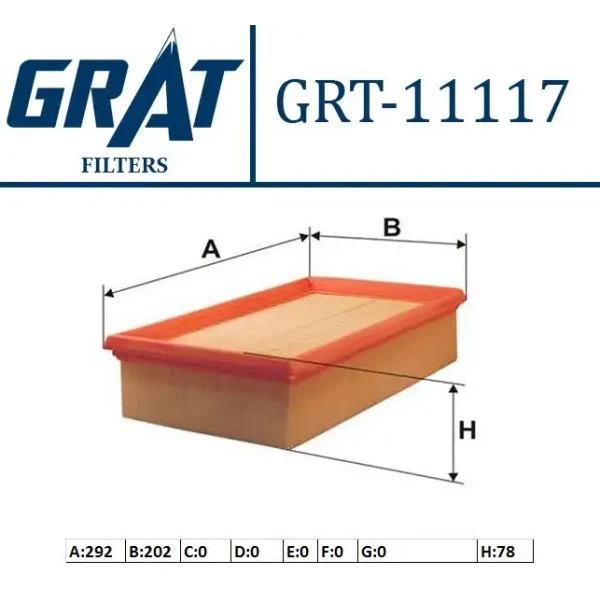 GRAT
FILTERS

GRT-11117

A

B

H

| A:292 | B:202 | C:0 | D:0 | E:0 | F:0 | G:0 | H:78 |
|---|---|---|---|---|---|---|---|